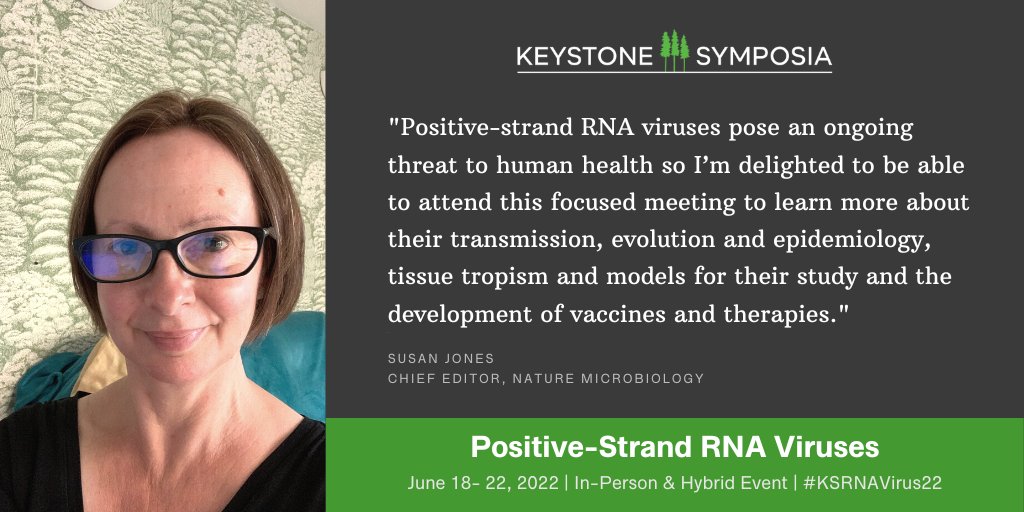 KEYSTONE SYMPOSIA

"Positive-strand RNA viruses pose an ongoing threat to human health so I'm delighted to be able to attend this focused meeting to learn more about their transmission, evolution and epidemiology, tissue tropism and models for their study and the development of vaccines and therapies."

SUSAN JONES
CHIEF EDITOR, NATURE MICROBIOLOGY

Positive-Strand RNA Viruses
June 18- 22, 2022 | In-Person & Hybrid Event | #KSRNAVirus22